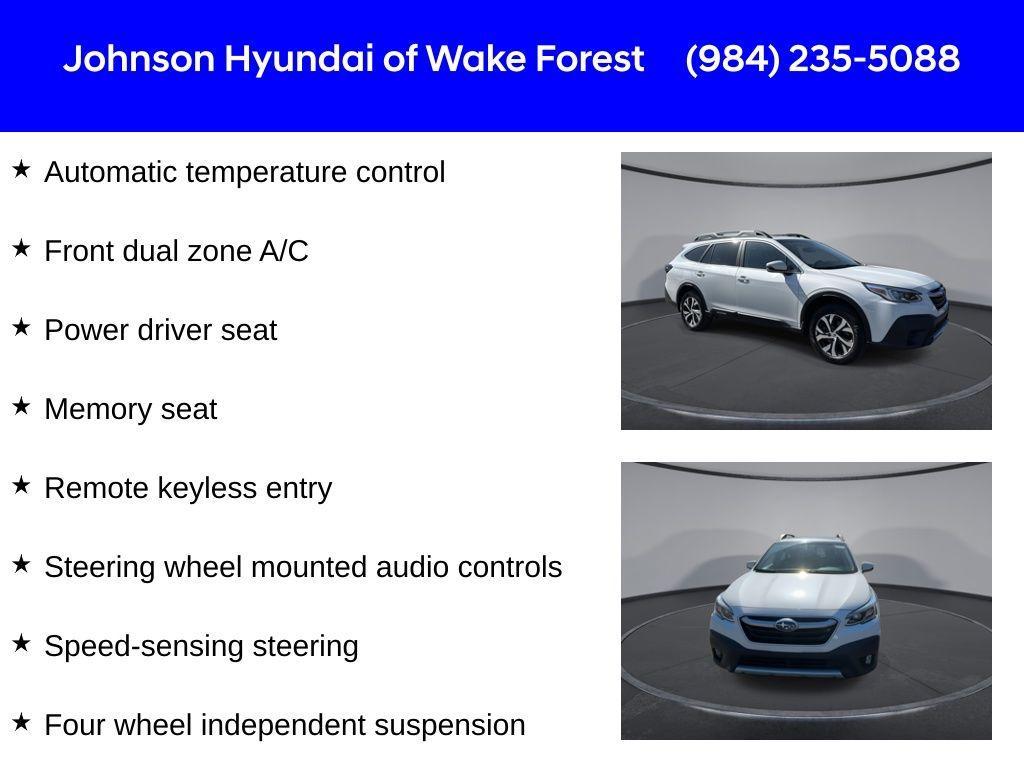 Johnson Hyundai of Wake Forest (984) 235-5088

★ Automatic temperature control

★ Front dual zone A/C

★ Power driver seat

★ Memory seat

★ Remote keyless entry

★ Steering wheel mounted audio controls

★ Speed-sensing steering

★ Four wheel independent suspension